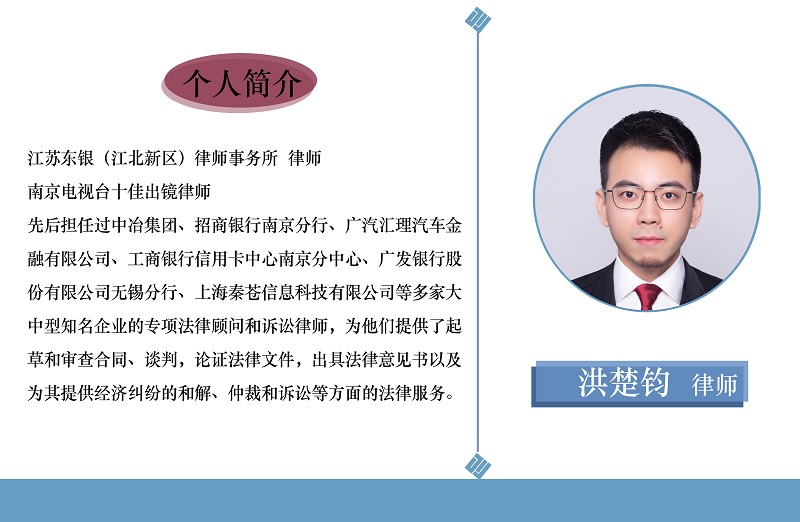 个人简介

江苏东银（江北新区）律师事务所 律师
南京电视台十佳出镜律师
先后担任过中冶集团、招商银行南京分行、广汽汇理汽车金融有限公司、工商银行信用卡中心南京分中心、广发银行股份有限公司无锡分行、上海秦苍信息科技有限公司等多家大中型知名企业的专项法律顾问和诉讼律师，为他们提供了起草和审查合同、谈判，论证法律文件，出具法律意见书以及为其提供经济纠纷的和解、仲裁和诉讼等方面的法律服务。

洪楚钧 律师